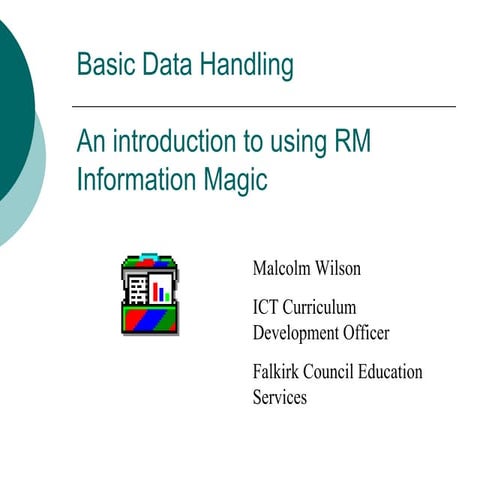 Basic Data Handling

An introduction to using RM Information Magic

Malcolm Wilson

ICT Curriculum Development Officer

Falkirk Council Education Services